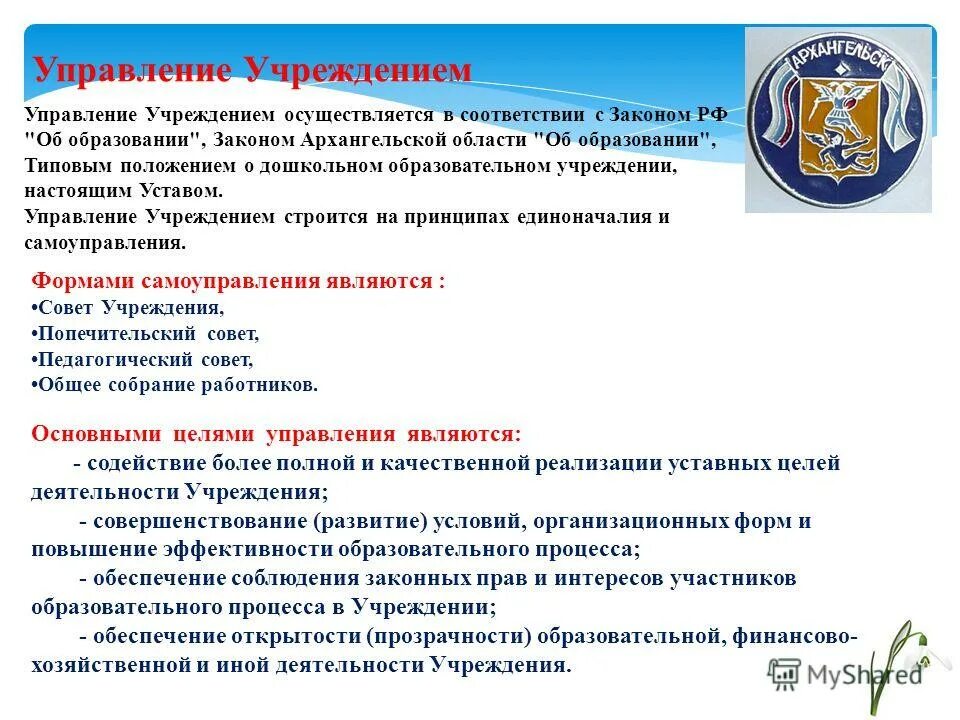 Управление Учреждением

АРХАНГЕЛЬСК

Управление Учреждением осуществляется в соответствии с Законом РФ "Об образовании", Законом Архангельской области "Об образовании", Типовым положением о дошкольном образовательном учреждении, настоящим Уставом.
Управление Учреждением строится на принципах единоначалия и самоуправления.

Формами самоуправления являются :
•Совет Учреждения,
•Попечительский совет,
•Педагогический совет,
•Общее собрание работников.

Основными целями управления являются:
- содействие более полной и качественной реализации уставных целей деятельности Учреждения;
- совершенствование (развитие) условий, организационных форм и повышение эффективности образовательного процесса;
- обеспечение соблюдения законных прав и интересов участников образовательного процесса в Учреждении;
- обеспечение открытости (прозрачности) образовательной, финансово-хозяйственной и иной деятельности Учреждения.

MyShared